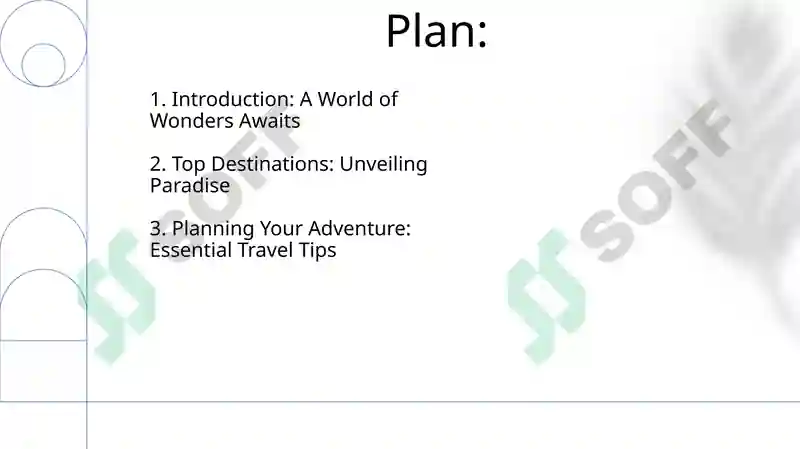 Plan:

1. Introduction: A World of Wonders Awaits

2. Top Destinations: Unveiling Paradise

3. Planning Your Adventure: Essential Travel Tips

SOFF

SOFF